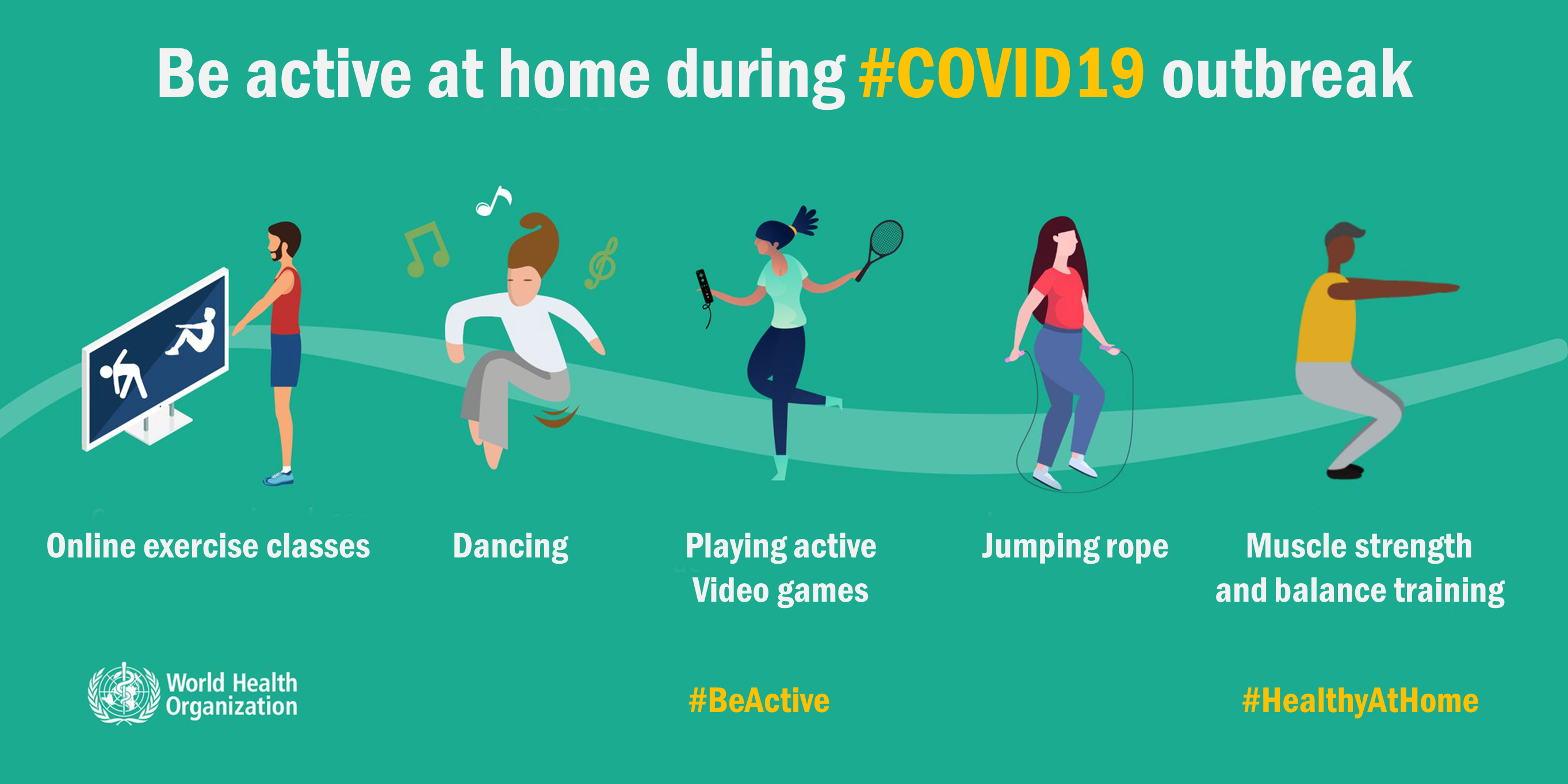 Be active at home during #COVID19 outbreak

Online exercise classes

Dancing

Playing active Video games

Jumping rope

Muscle strength and balance training

World Health Organization

#BeActive

#HealthyAtHome